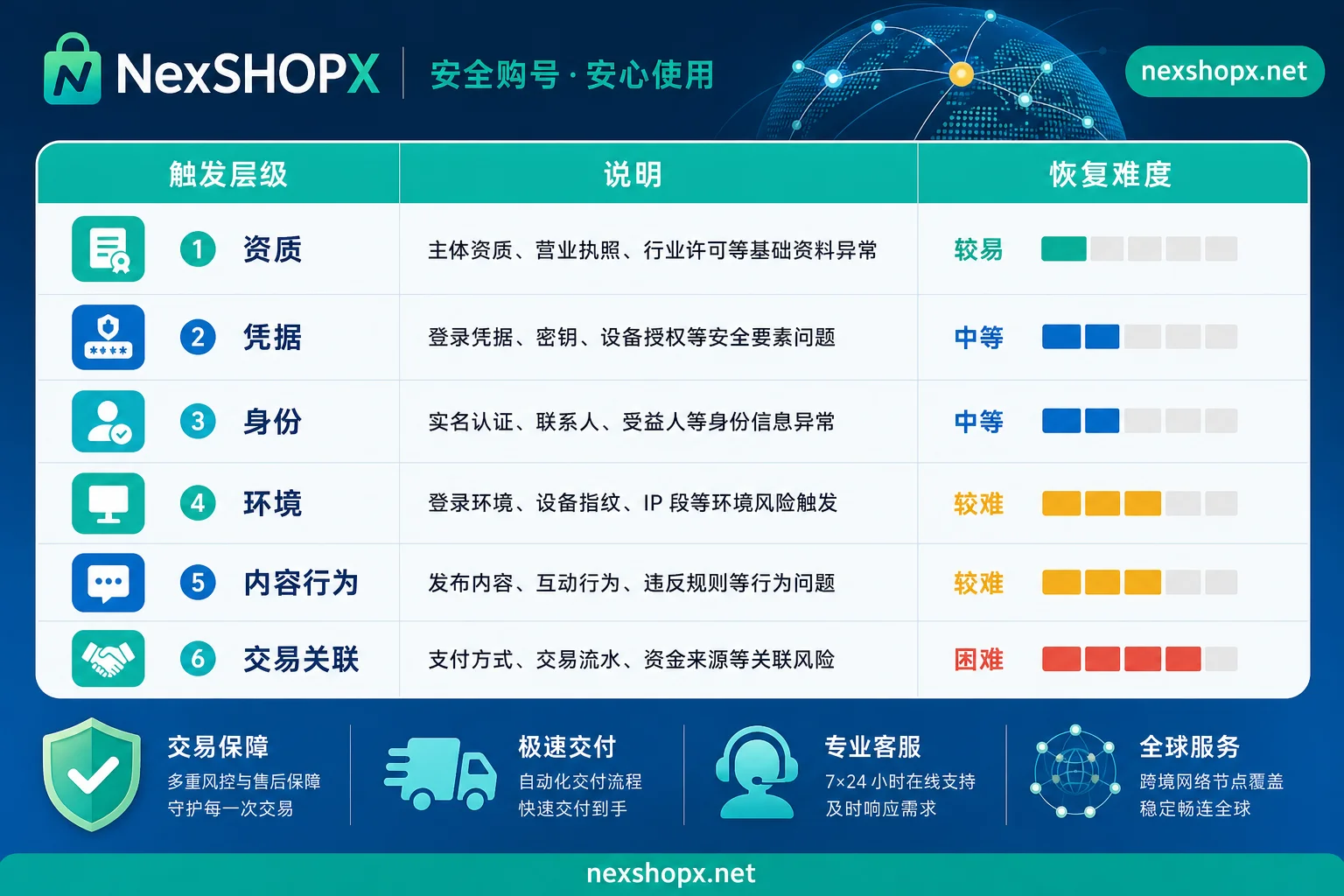 NexSHOPX 安全购号 · 安心使用

nexshopx.net

| 触发层级 | 说明 | 恢复难度 |
|---|---|---|
| 1 资质 | 主体资质、营业执照、行业许可等基础资料异常 | 较易 |
| 2 凭据 | 登录凭据、密钥、设备授权等安全要素问题 | 中等 |
| 3 身份 | 实名认证、联系人、受益人等身份信息异常 | 中等 |
| 4 环境 | 登录环境、设备指纹、IP 段等环境风险触发 | 较难 |
| 5 内容行为 | 发布内容、互动行为、违反规则等行为问题 | 较难 |
| 6 交易关联 | 支付方式、交易流水、资金来源等关联风险 | 困难 |

交易保障
多重风控与售后保障
守护每一次交易

极速交付
自动化交付流程
快速交付到手

专业客服
7×24 小时在线支持
及时响应需求

全球服务
跨境网络节点覆盖
稳定畅连全球

nexshopx.net